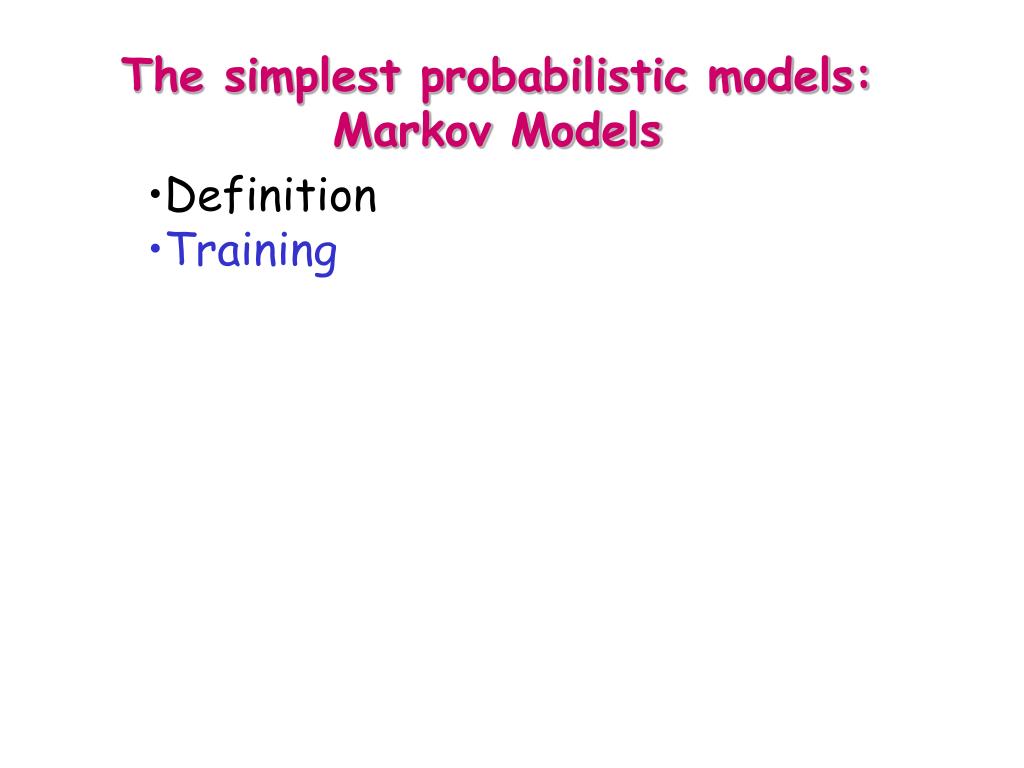 The simplest probabilistic models: Markov Models

•Definition
•Training